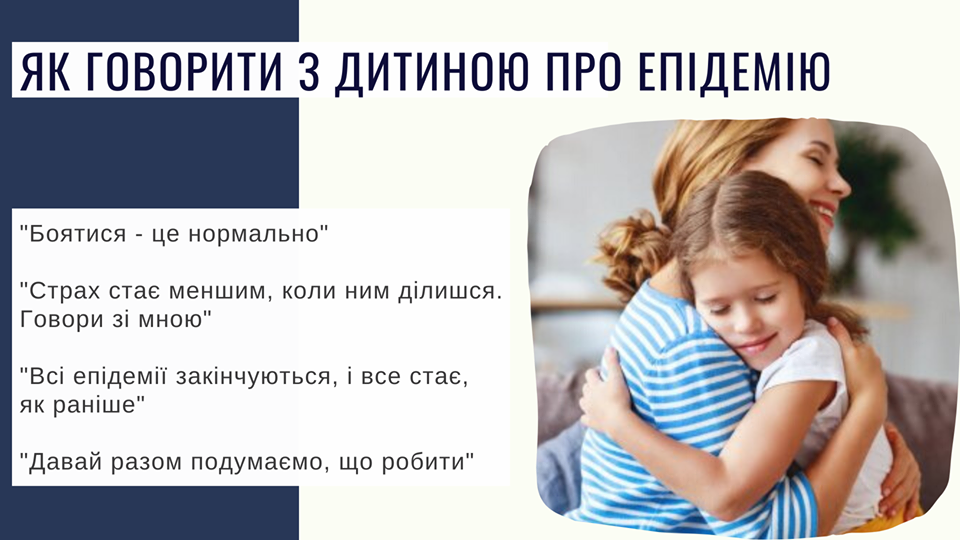 ЯК ГОВОРИТИ З ДИТИНОЮ ПРО ЕПІДЕМІЮ

"Боятися - це нормально"

"Страх стає меншим, коли ним ділишся. Говори зі мною"

"Всі епідемії закінчуються, і все стає, як раніше"

"Давай разом подумаємо, що робити"